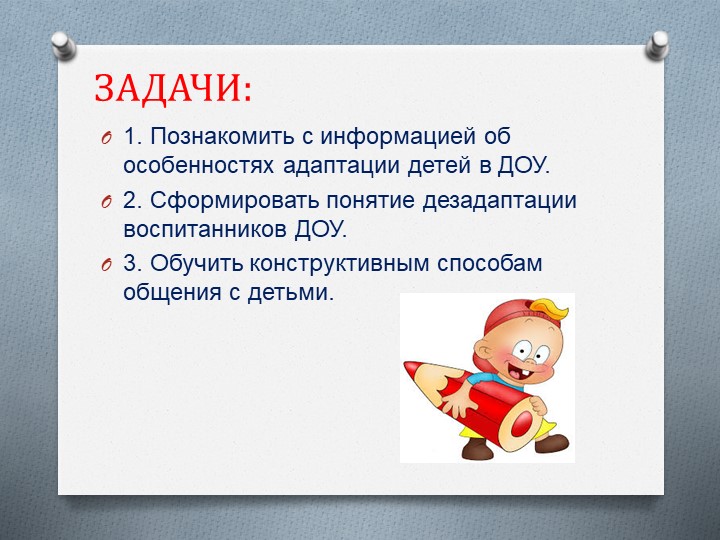 ЗАДАЧИ:

1. Познакомить с информацией об особенностях адаптации детей в ДОУ.

2. Сформировать понятие дезадаптации воспитанников ДОУ.

3. Обучить конструктивным способам общения с детьми.